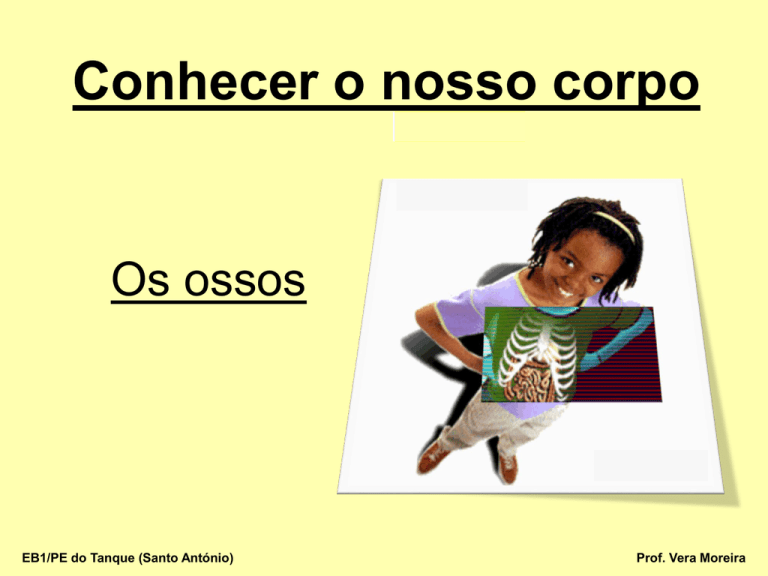 Conhecer o nosso corpo

Os ossos

EB1/PE do Tanque (Santo António)

Prof. Vera Moreira